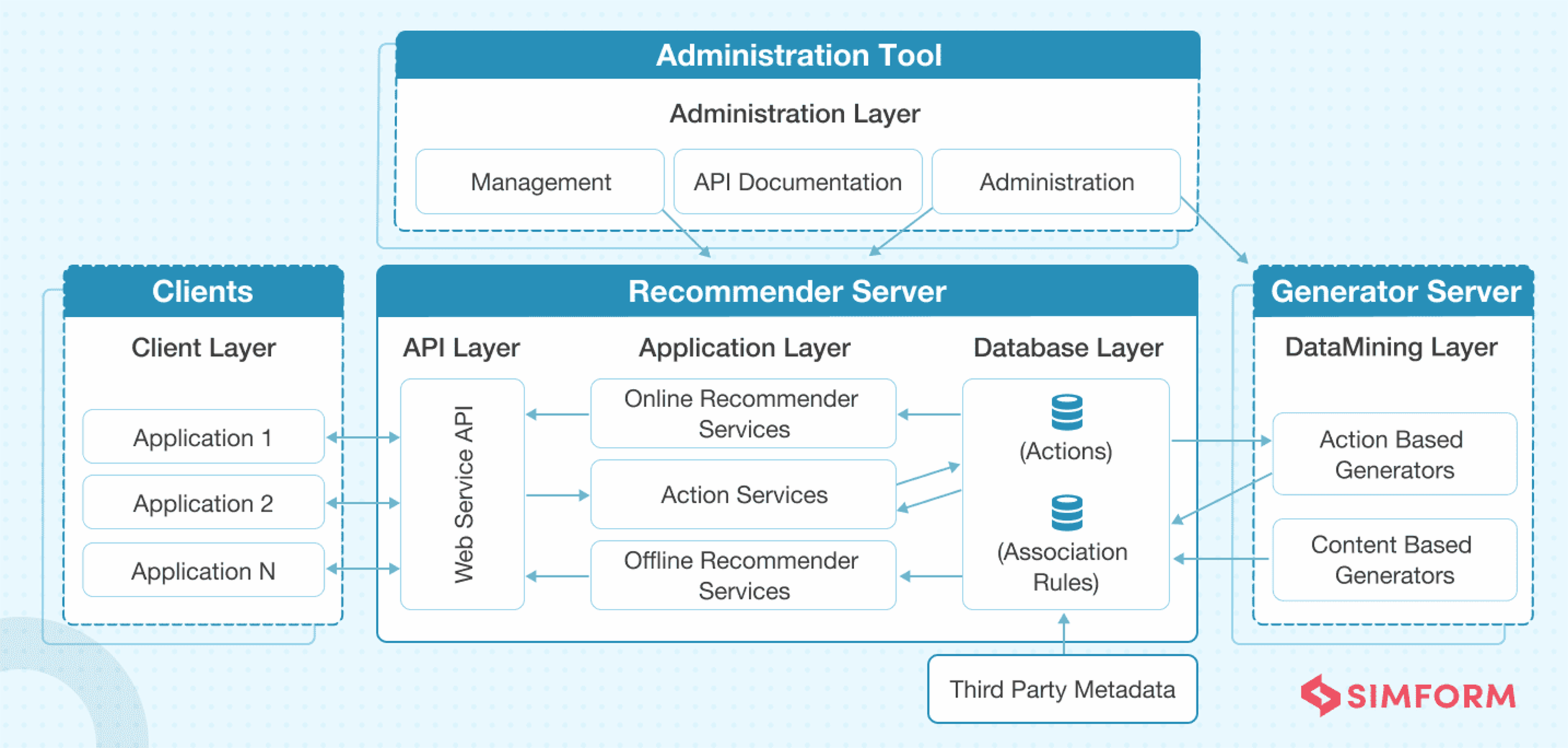 Administration Tool
Administration Layer
Management
API Documentation
Administration

Clients
Client Layer
Application 1
Application 2
Application N

Recommender Server
API Layer
Web Service API
Application Layer
Online Recommender Services
Action Services
Offline Recommender Services
Database Layer
(Actions)
(Association Rules)

Generator Server
DataMining Layer
Action Based Generators
Content Based Generators

Third Party Metadata

SIMFORM